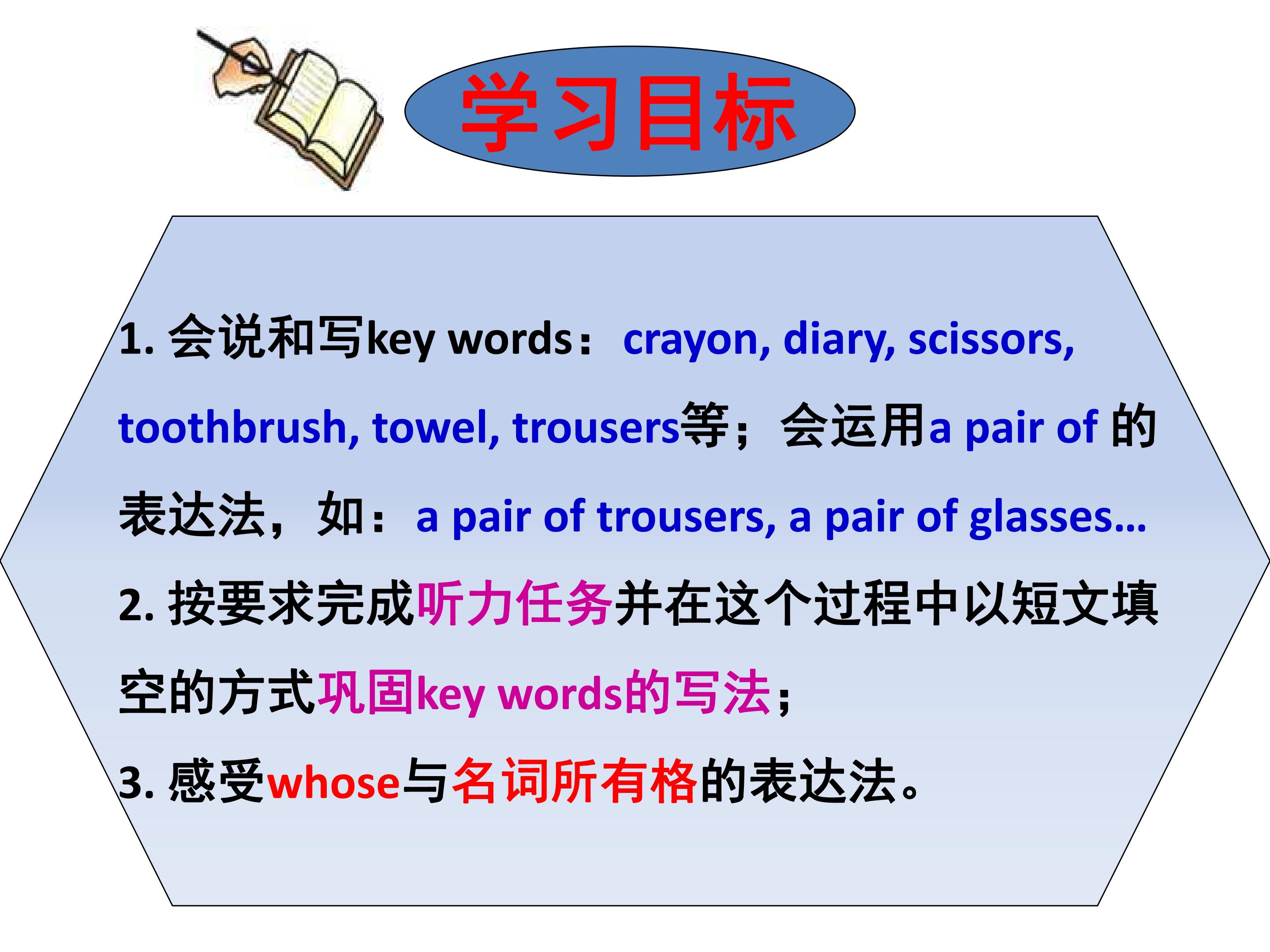 学习目标

1. 会说和写key words：crayon, diary, scissors, toothbrush, towel, trousers等；会运用a pair of 的表达法，如：a pair of trousers, a pair of glasses…

2. 按要求完成听力任务并在这个过程中以短文填空的方式巩固key words的写法；

3. 感受whose与名词所有格的表达法。